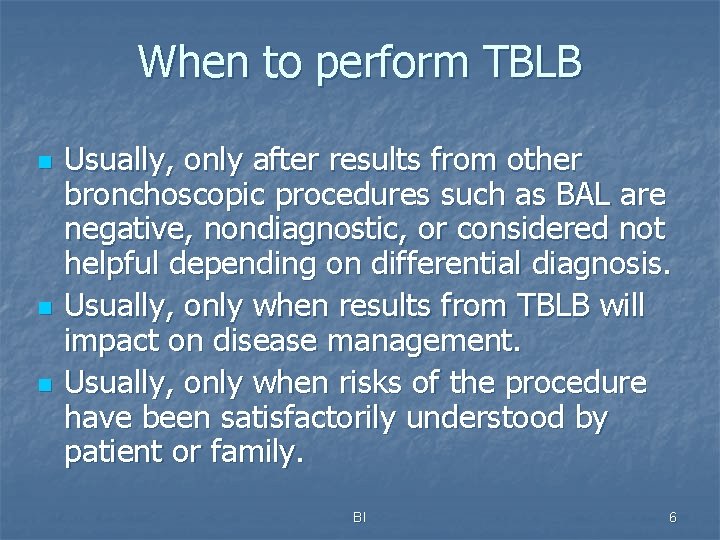 When to perform TBLB

- Usually, only after results from other bronchoscopic procedures such as BAL are negative, nondiagnostic, or considered not helpful depending on differential diagnosis.
- Usually, only when results from TBLB will impact on disease management.
- Usually, only when risks of the procedure have been satisfactorily understood by patient or family.

BI

6